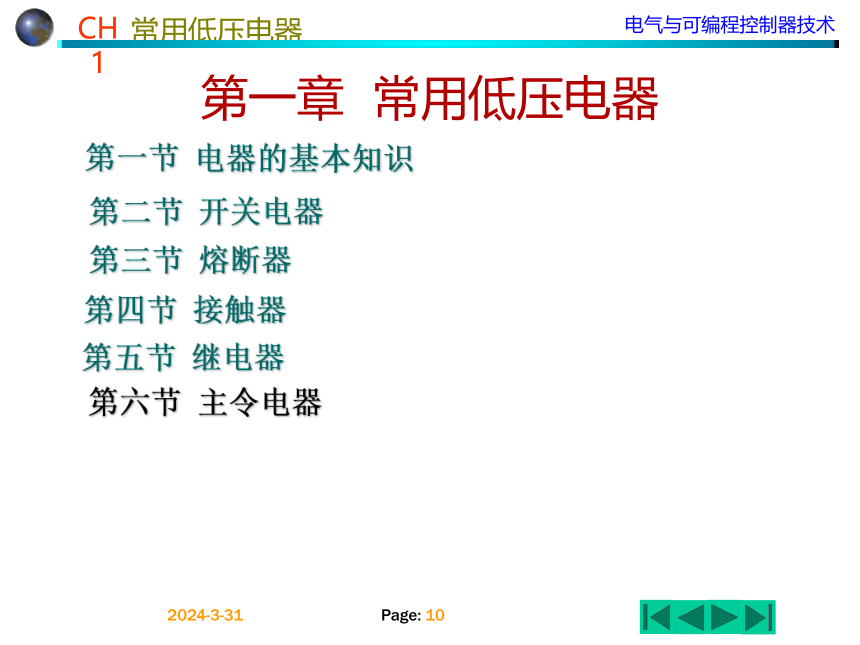 CH 1 常用低压电器

电气与可编程控制器技术

第一章 常用低压电器

第一节 电器的基本知识

第二节 开关电器

第三节 熔断器

第四节 接触器

第五节 继电器

第六节 主令电器

2024-3-31

Page: 10